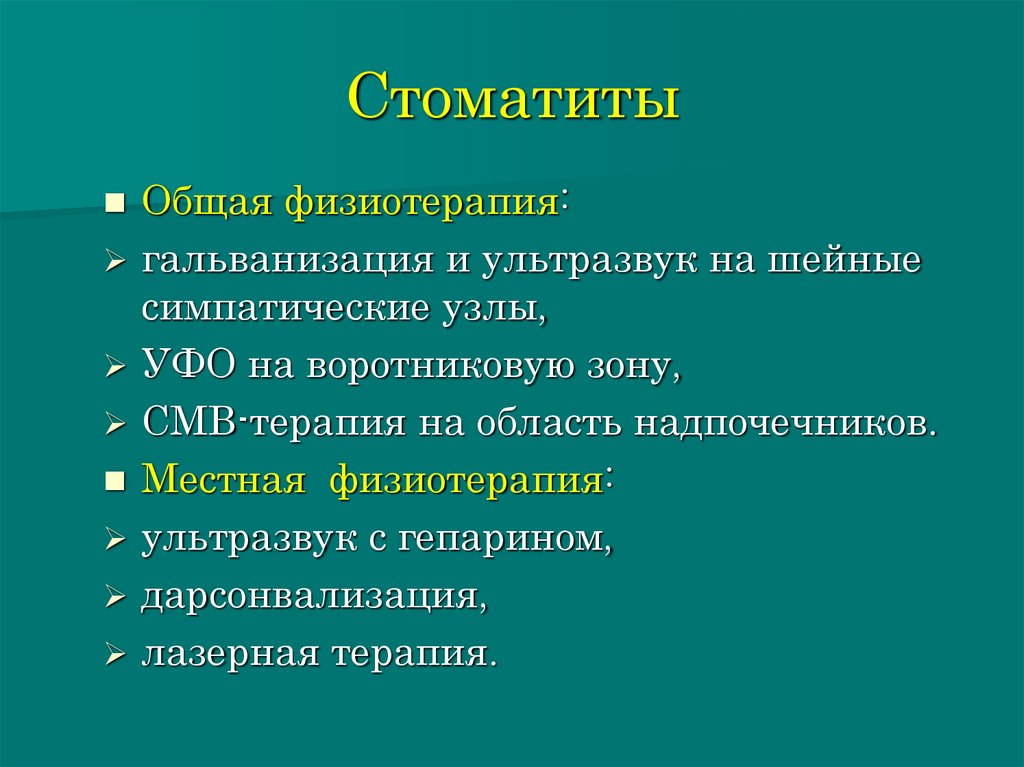 Стоматиты

■ Общая физиотерапия:
➢ гальванизация и ультразвук на шейные симпатические узлы,
➢ УФО на воротниковую зону,
➢ СМВ-терапия на область надпочечников.
■ Местная  физиотерапия:
➢ ультразвук с гепарином,
➢ дарсонвализация,
➢ лазерная терапия.